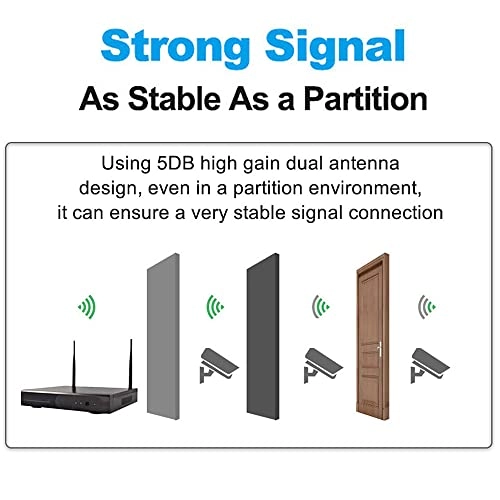 Strong Signal

As Stable As a Partition

Using 5DB high gain dual antenna design, even in a partition environment, it can ensure a very stable signal connection